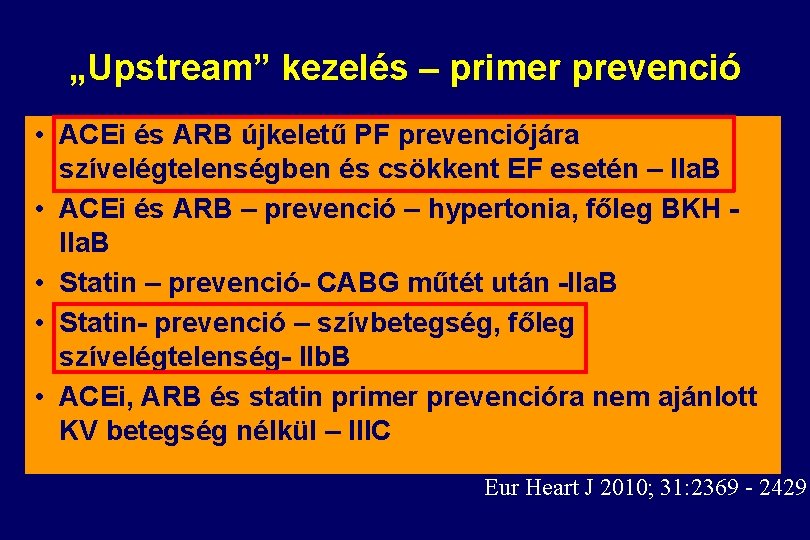 „Upstream” kezelés – primer prevenció

• ACEi és ARB újkeletű PF prevenciójára szívelégtelenségben és csökkent EF esetén – IIaB
• ACEi és ARB – prevenció – hypertonia, főleg BKH - IIaB
• Statin – prevenció- CABG műtét után -IIaB
• Statin- prevenció – szívbetegség, főleg szívelégtelenség- IIbB
• ACEi, ARB és statin primer prevencióra nem ajánlott KV betegség nélkül – IIIC

Eur Heart J 2010; 31:2369 - 2429